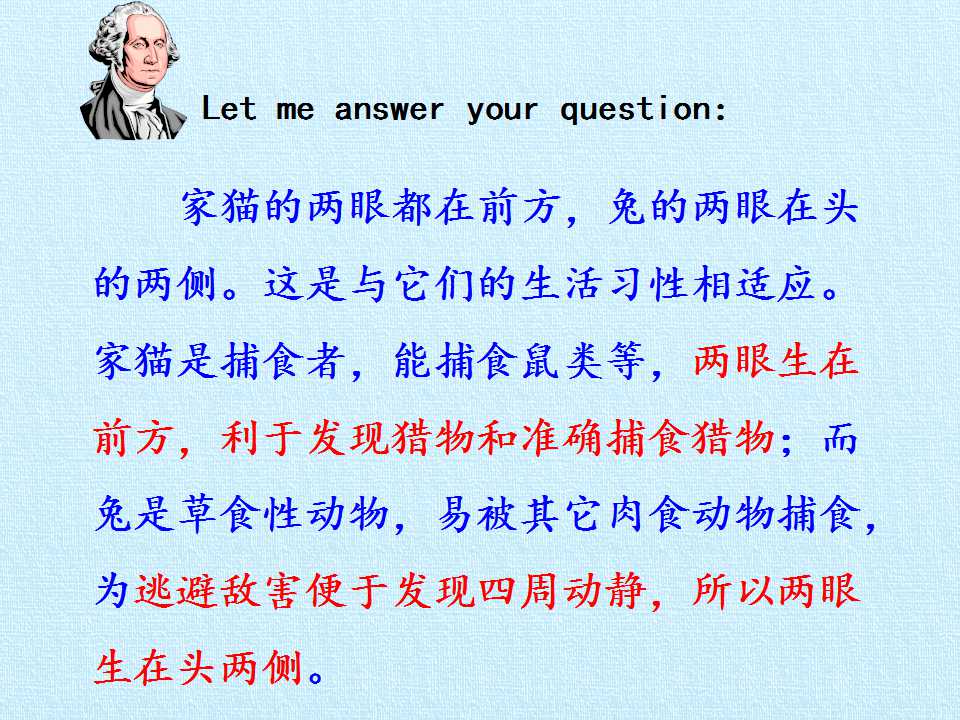 Let me answer your question:

家猫的两眼都在前方，兔的两眼在头的两侧。这是与它们的生活习性相适应。家猫是捕食者，能捕食鼠类等，两眼生在前方，利于发现猎物和准确捕食猎物；而兔是草食性动物，易被其它肉食动物捕食，为逃避敌害便于发现四周动静，所以两眼生在头两侧。